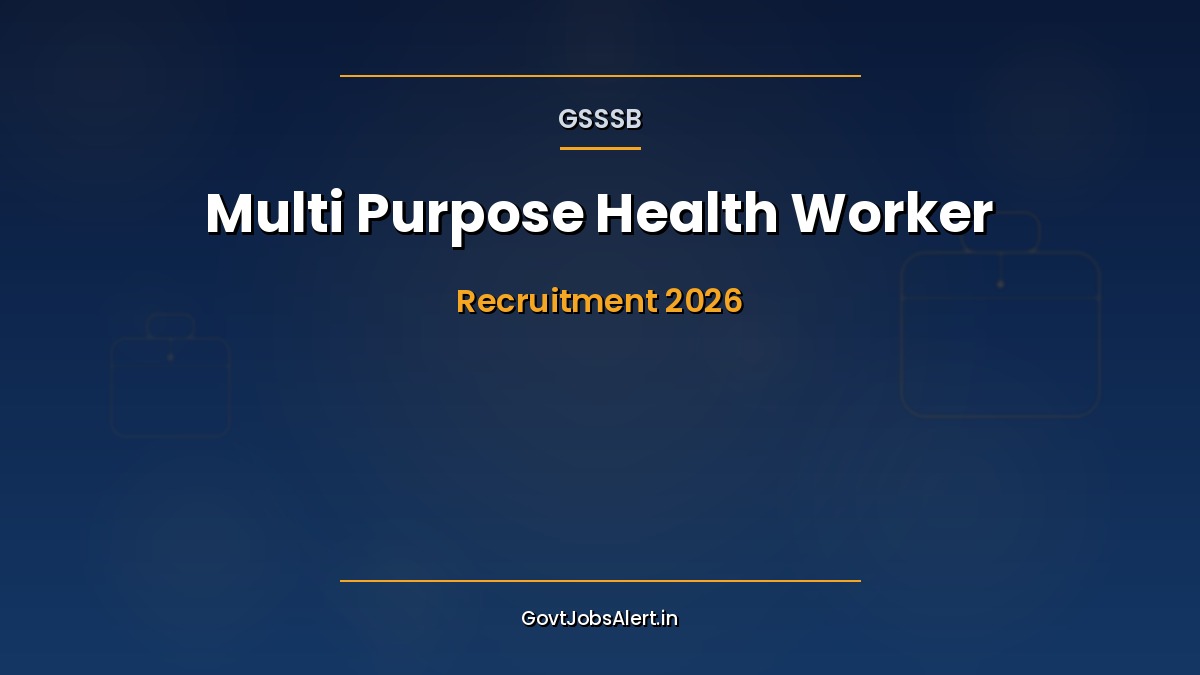 GSSSB

Multi Purpose Health Worker

Recruitment 2026

GovtJobsAlert.in